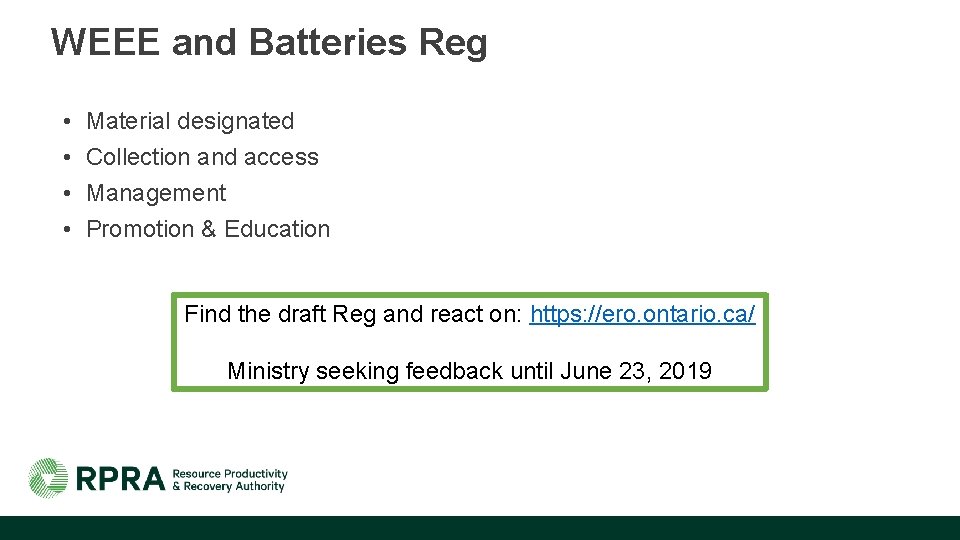 WEEE and Batteries Reg

• Material designated
• Collection and access
• Management
• Promotion & Education

Find the draft Reg and react on: https://ero.ontario.ca/

Ministry seeking feedback until June 23, 2019

RPRA Resource Productivity & Recovery Authority